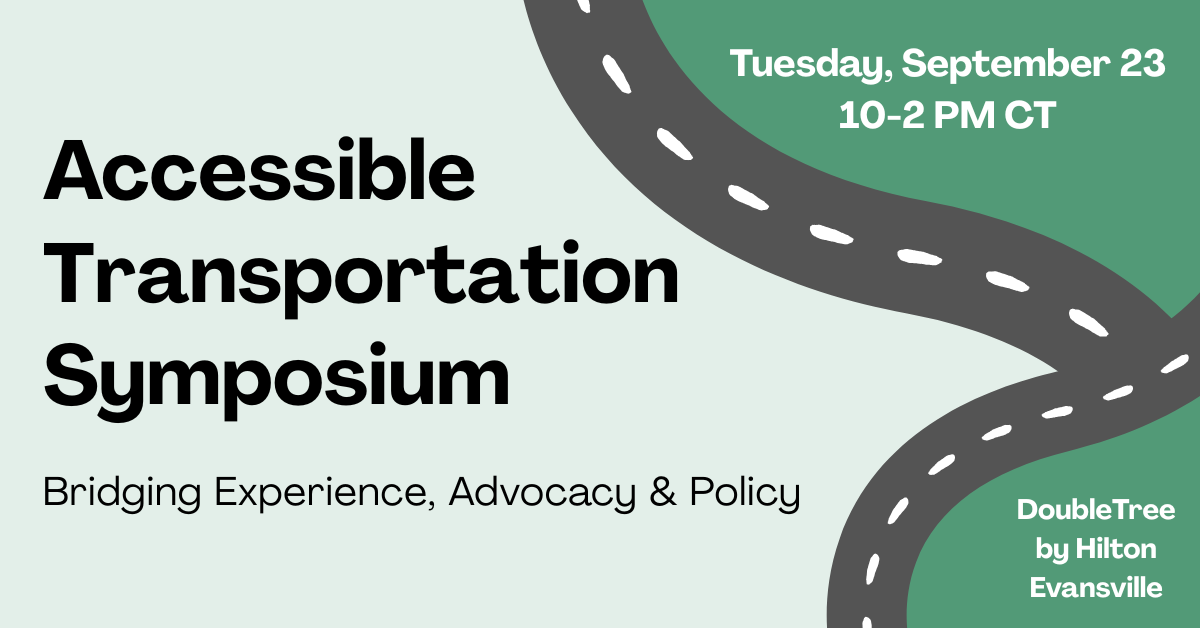 Tuesday, September 23
10-2 PM CT

Accessible Transportation Symposium

Bridging Experience, Advocacy & Policy

DoubleTree by Hilton Evansville